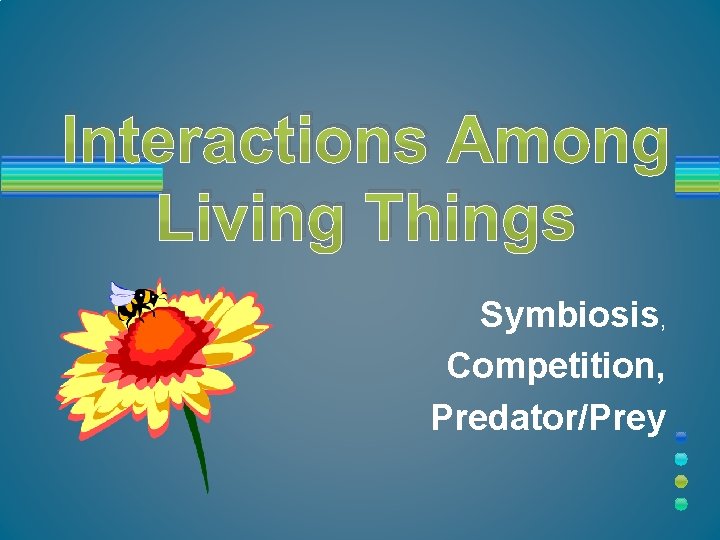 Interactions Among Living Things

Symbiosis, Competition, Predator/Prey